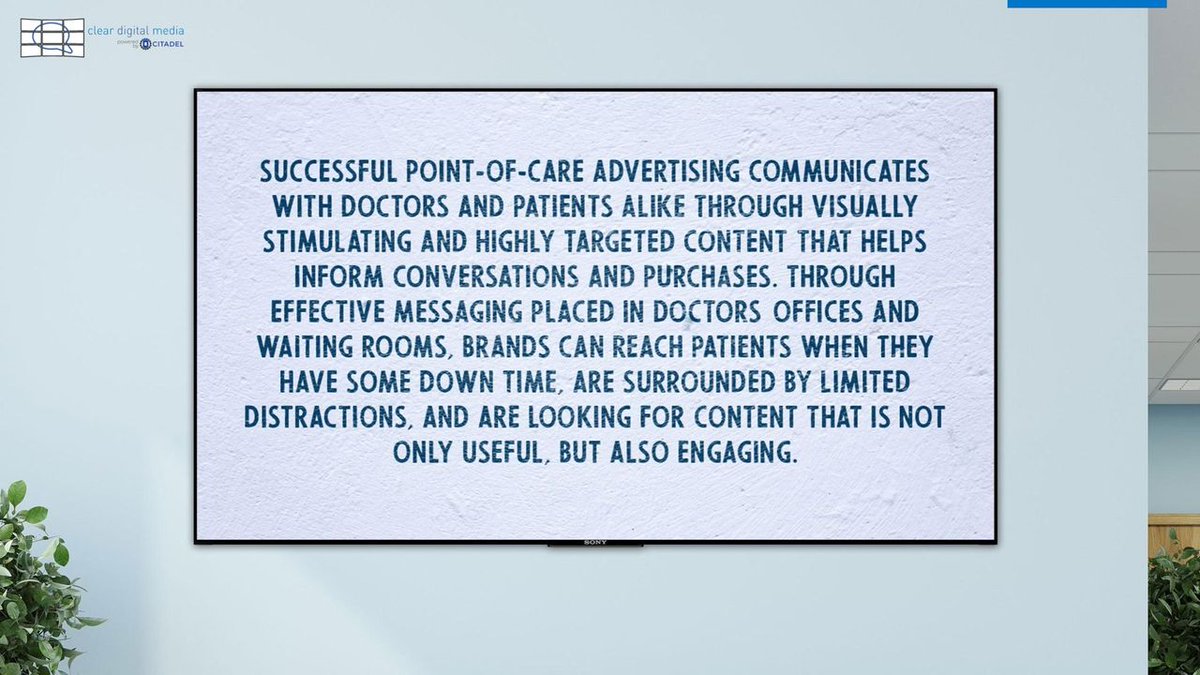 clear digital media
powered by CITADEL

SUCCESSFUL POINT-OF-CARE ADVERTISING COMMUNICATES WITH DOCTORS AND PATIENTS ALIKE THROUGH VISUALLY STIMULATING AND HIGHLY TARGETED CONTENT THAT HELPS INFORM CONVERSATIONS AND PURCHASES. THROUGH EFFECTIVE MESSAGING PLACED IN DOCTORS OFFICES AND WAITING ROOMS, BRANDS CAN REACH PATIENTS WHEN THEY HAVE SOME DOWN TIME, ARE SURROUNDED BY LIMITED DISTRACTIONS, AND ARE LOOKING FOR CONTENT THAT IS NOT ONLY USEFUL, BUT ALSO ENGAGING.

SONY